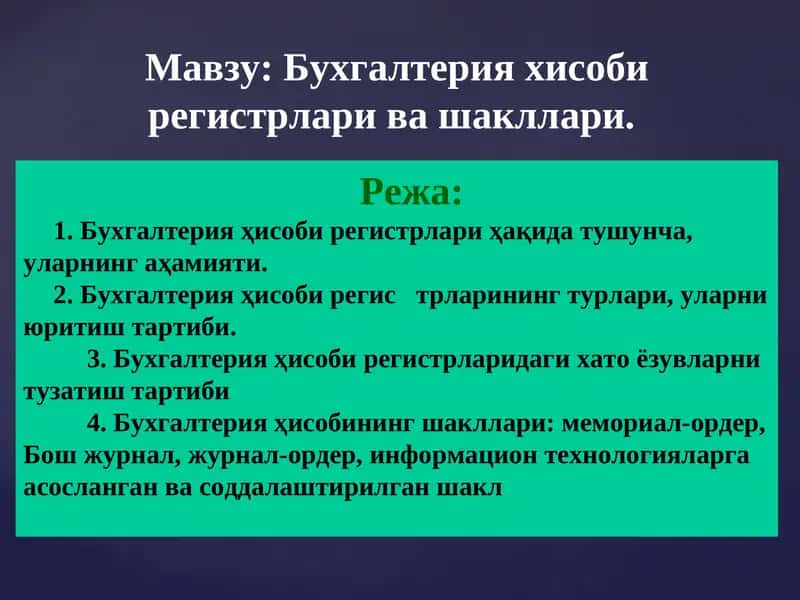 Мавзу: Бухгалтерия хисоби регистрлари ва шакллари.

Режа:

1. Бухгалтерия ҳисоби регистрлари ҳақида тушунча, уларнинг аҳамияти.

2. Бухгалтерия ҳисоби регис трларининг турлари, уларни юритиш тартиби.

3. Бухгалтерия ҳисоби регистрларидаги хато ёзувларни тузатиш тартиби

4. Бухгалтерия ҳисобининг шакллари: мемориал-ордер, Бош журнал, журнал-ордер, информацион технологияларга асосланган ва соддалаштирилган шакл